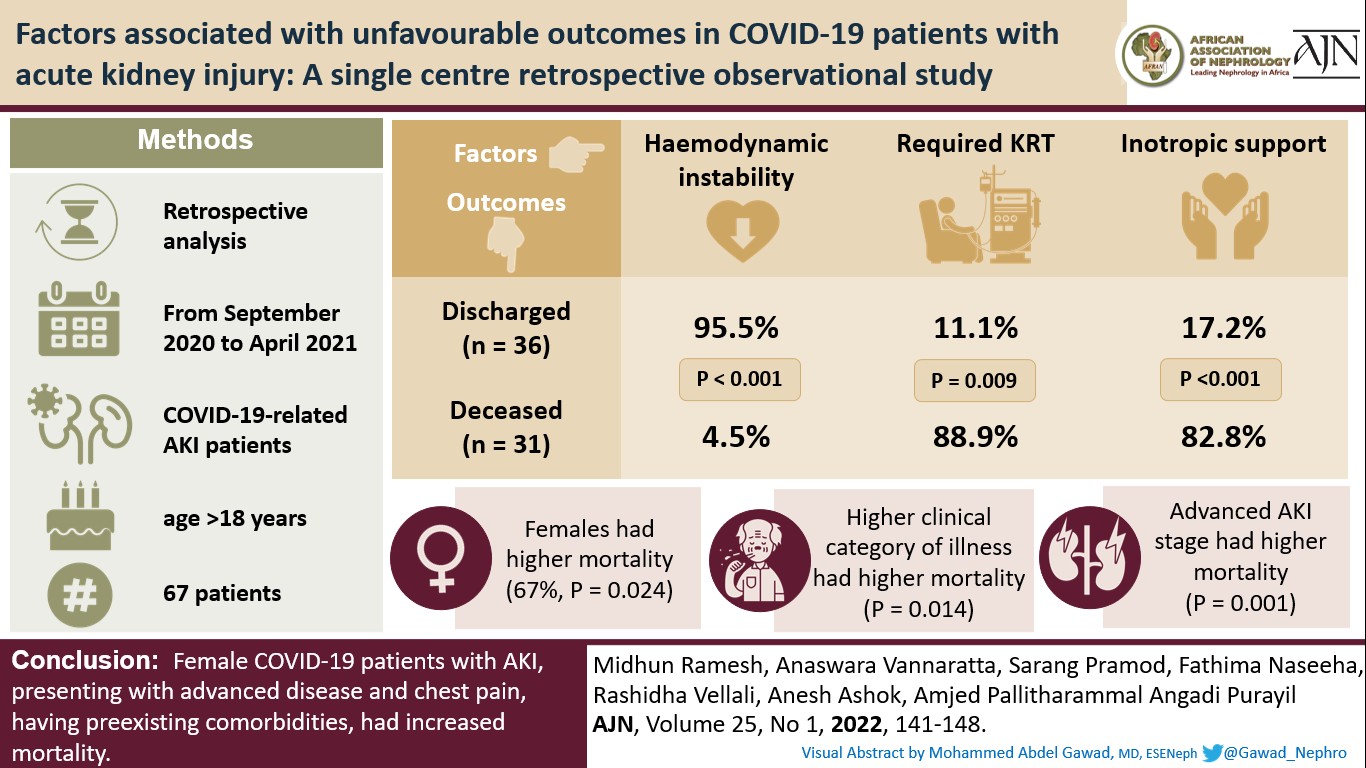 Factors associated with unfavourable outcomes in COVID-19 patients with acute kidney injury: A single centre retrospective observational study

AFRICAN ASSOCIATION OF NEPHROLOGY
Leading Nephrology in Africa
AFRAN
AJN

Methods

Retrospective analysis

From September 2020 to April 2021

COVID-19-related AKI patients

age >18 years

67 patients

| Factors / Outcomes | Haemodynamic instability | Required KRT | Inotropic support |
|---|---|---|---|
| Discharged (n = 36) | 95.5% | 11.1% | 17.2% |
| | P < 0.001 | P = 0.009 | P <0.001 |
| Deceased (n = 31) | 4.5% | 88.9% | 82.8% |

Females had higher mortality (67%, P = 0.024)

Higher clinical category of illness had higher mortality (P = 0.014)

Advanced AKI stage had higher mortality (P = 0.001)

Conclusion: Female COVID-19 patients with AKI, presenting with advanced disease and chest pain, having preexisting comorbidities, had increased mortality.

Midhun Ramesh, Anaswara Vannaratta, Sarang Pramod, Fathima Naseeha, Rashidha Vellali, Anesh Ashok, Amjed Pallitharammal Angadi Purayil
AJN, Volume 25, No 1, 2022, 141-148.

Visual Abstract by Mohammed Abdel Gawad, MD, ESENeph @Gawad_Nephro